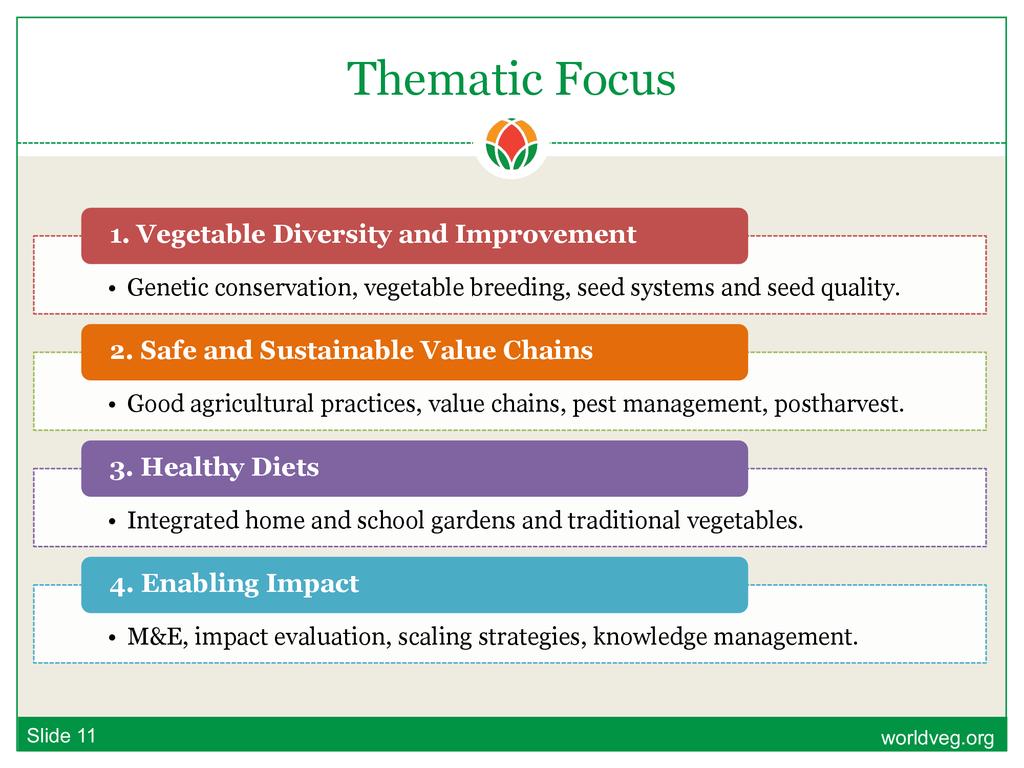 Thematic Focus

1. Vegetable Diversity and Improvement

• Genetic conservation, vegetable breeding, seed systems and seed quality.

2. Safe and Sustainable Value Chains

• Good agricultural practices, value chains, pest management, postharvest.

3. Healthy Diets

• Integrated home and school gardens and traditional vegetables.

4. Enabling Impact

• M&E, impact evaluation, scaling strategies, knowledge management.

Slide 11

worldveg.org